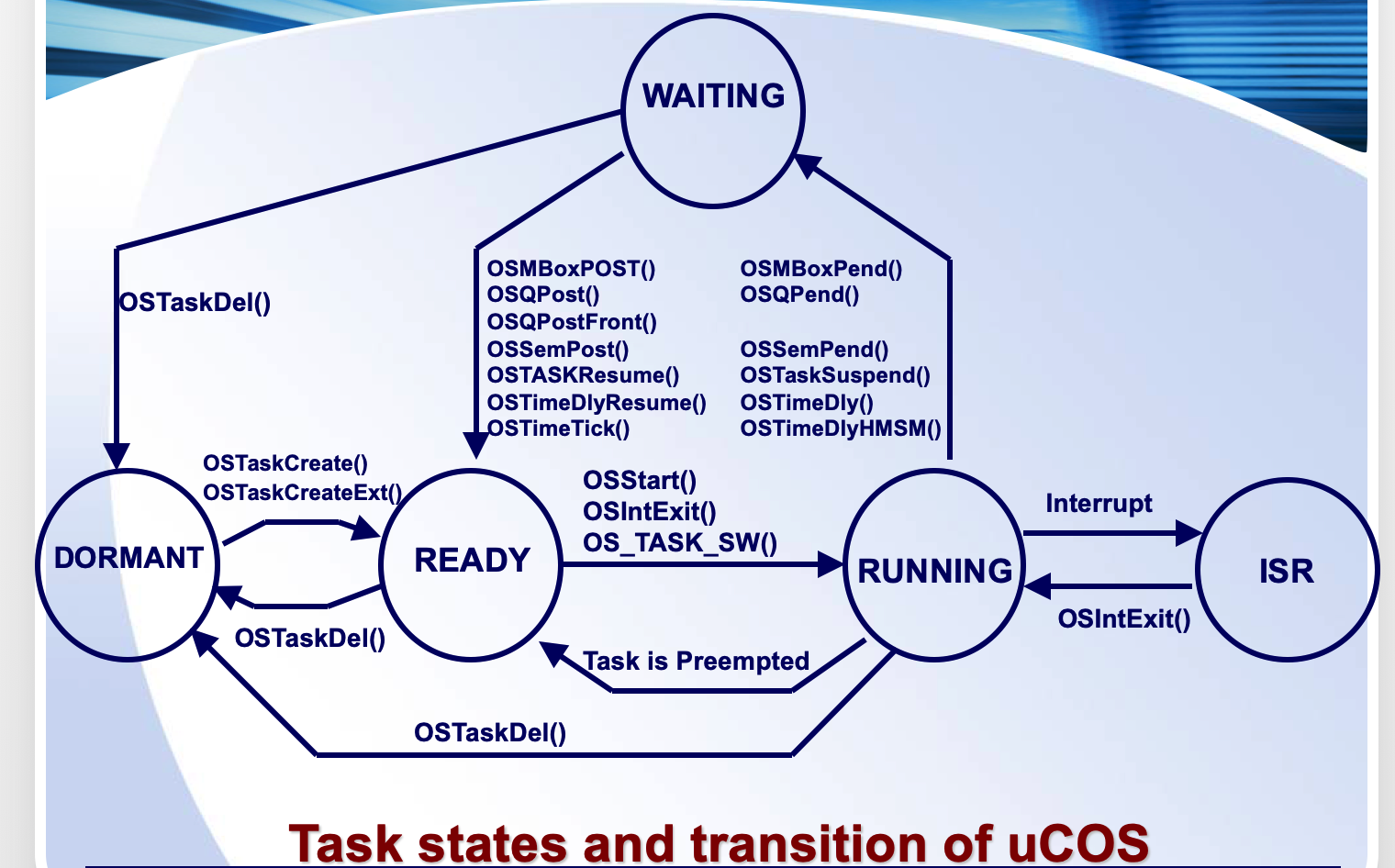 WAITING

OSTaskDel()

OSMBoxPOST()
OSQPost()
OSQPostFront()
OSSemPost()
OSTASKResume()
OSTimeDlyResume()
OSTimeTick()

OSMBoxPend()
OSQPend()
OSSemPend()
OSTaskSuspend()
OSTimeDly()
OSTimeDlyHMSM()

OSTaskCreate()
OSTaskCreateExt()

DORMANT

READY

OSStart()
OSIntExit()
OS_TASK_SW()

RUNNING

Interrupt

ISR

OSIntExit()

OSTaskDel()

Task is Preempted

OSTaskDel()

Task states and transition of uCOS